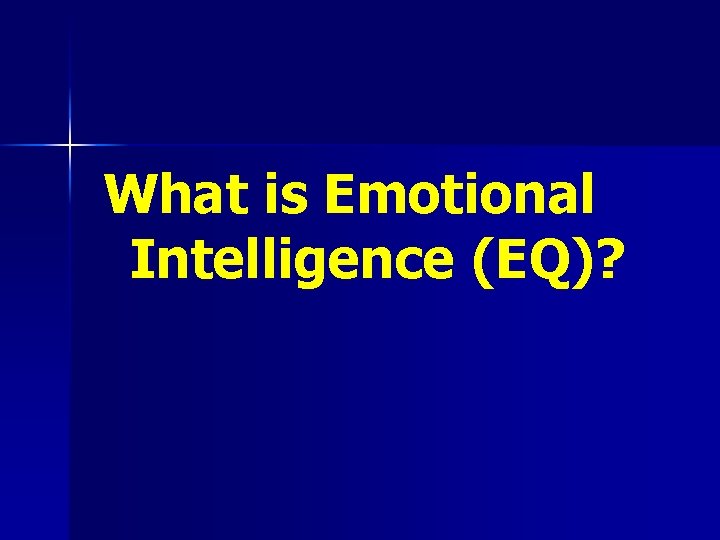 What is Emotional Intelligence (EQ)?